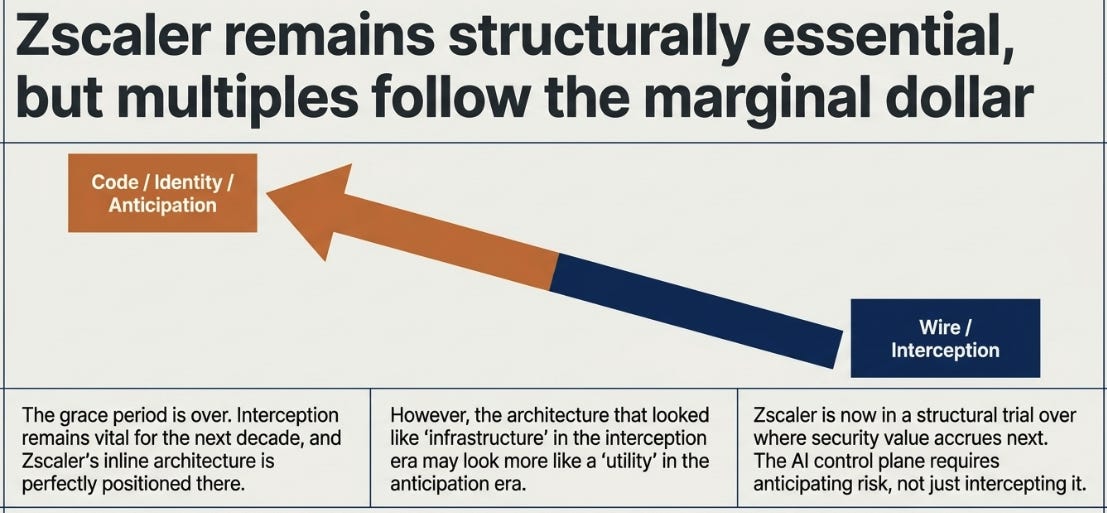 Zscaler remains structurally essential, but multiples follow the marginal dollar

Code / Identity / Anticipation

Wire / Interception

The grace period is over. Interception remains vital for the next decade, and Zscaler's inline architecture is perfectly positioned there.

However, the architecture that looked like 'infrastructure' in the interception era may look more like a 'utility' in the anticipation era.

Zscaler is now in a structural trial over where security value accrues next. The AI control plane requires anticipating risk, not just intercepting it.